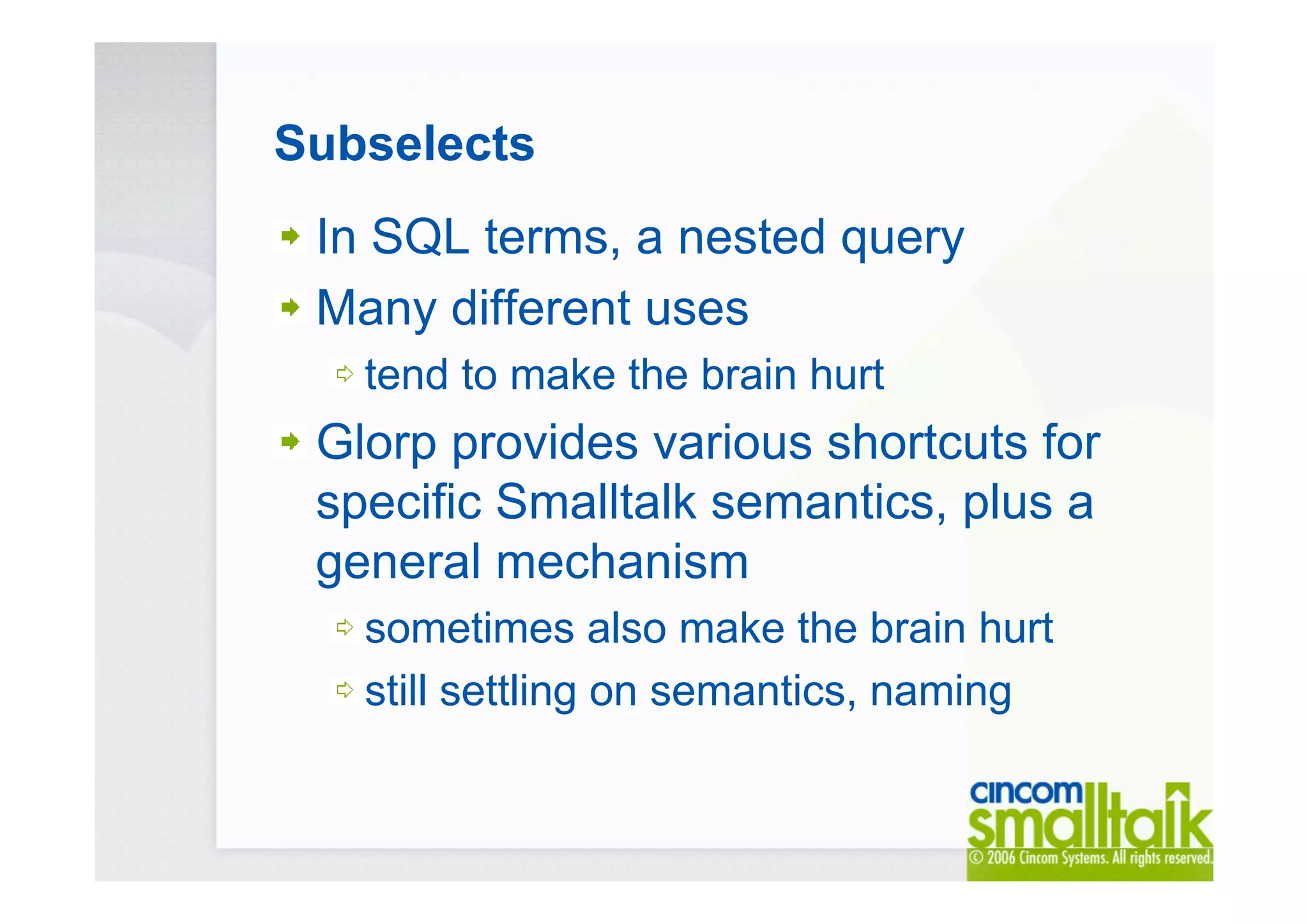 Subselects

In SQL terms, a nested query

Many different uses

tend to make the brain hurt

Glorp provides various shortcuts for specific Smalltalk semantics, plus a general mechanism

sometimes also make the brain hurt

still settling on semantics, naming

cincom smalltalk

© 2006 Cincom Systems. All rights reserved.